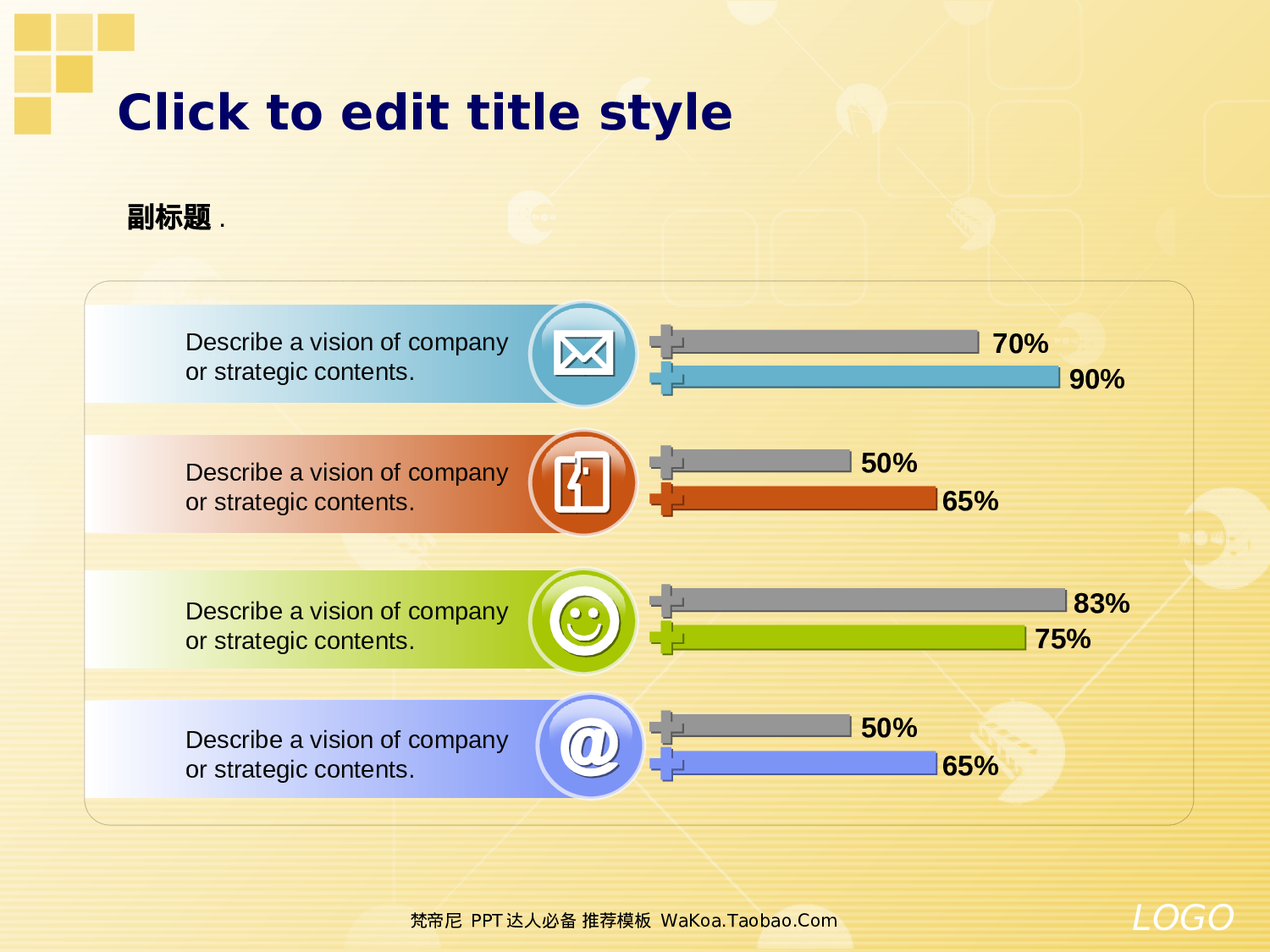 Click to edit title style

副标题 .

Describe a vision of company or strategic contents.

70%

90%

Describe a vision of company or strategic contents.

50%

65%

Describe a vision of company or strategic contents.

83%

75%

Describe a vision of company or strategic contents.

50%

65%

梵帝尼 PPT 达人必备 推荐模板 WaKoa.Taobao.Com

LOGO